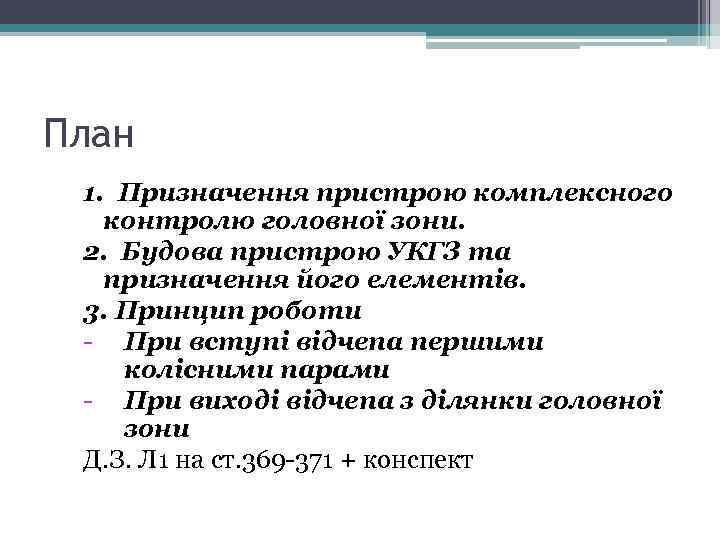 План

1. Призначення пристрою комплексного контролю головної зони.
2. Будова пристрою УКГЗ та призначення його елементів.
3. Принцип роботи
- При вступі відчепа першими колісними парами
- При виході відчепа з ділянки головної зони
Д.З. Л1 на ст.369-371 + конспект